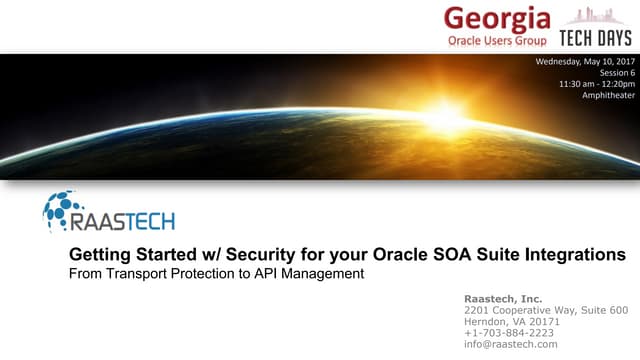 Georgia
Oracle Users Group

TECH DAYS

Wednesday, May 10, 2017
Session 6
11:30 am - 12:20pm
Amphitheater

RAASTECH

Getting Started w/ Security for your Oracle SOA Suite Integrations
From Transport Protection to API Management

Raastech, Inc.
2201 Cooperative Way, Suite 600
Herndon, VA 20171
+1-703-884-2223
info@raastech.com